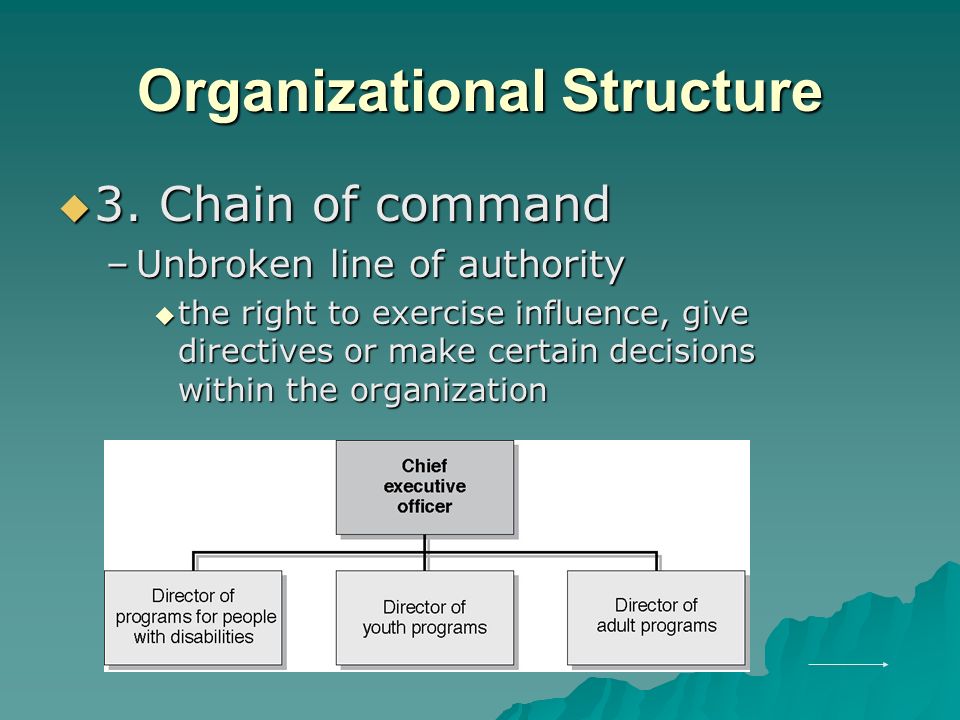 Organizational Structure

3. Chain of command

– Unbroken line of authority

the right to exercise influence, give directives or make certain decisions within the organization

Chief executive officer

Director of programs for people with disabilities

Director of youth programs

Director of adult programs